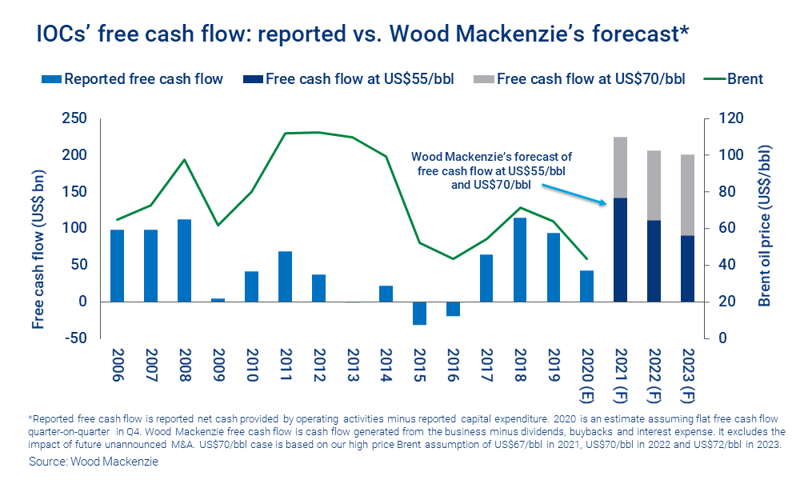 IOCs' free cash flow: reported vs. Wood Mackenzie's forecast*

Reported free cash flow
Free cash flow at US$55/bbl
Free cash flow at US$70/bbl
Brent

Free cash flow (US$ bn)

250
200
150
100
50
0
-50

Brent oil price (US$/bbl)

120
100
80
60
40
20
0

Wood Mackenzie's forecast of free cash flow at US$55/bbl and US$70/bbl

2006
2007
2008
2009
2010
2011
2012
2013
2014
2015
2016
2017
2018
2019
2020 (E)
2021 (F)
2022 (F)
2023 (F)

*Reported free cash flow is reported net cash provided by operating activities minus reported capital expenditure. 2020 is an estimate assuming flat free cash flow quarter-on-quarter in Q4. Wood Mackenzie free cash flow is cash flow generated from the business minus dividends, buybacks and interest expense. It excludes the impact of future unannounced M&A. US$70/bbl case is based on our high price Brent assumption of US$67/bbl in 2021, US$70/bbl in 2022 and US$72/bbl in 2023.
Source: Wood Mackenzie